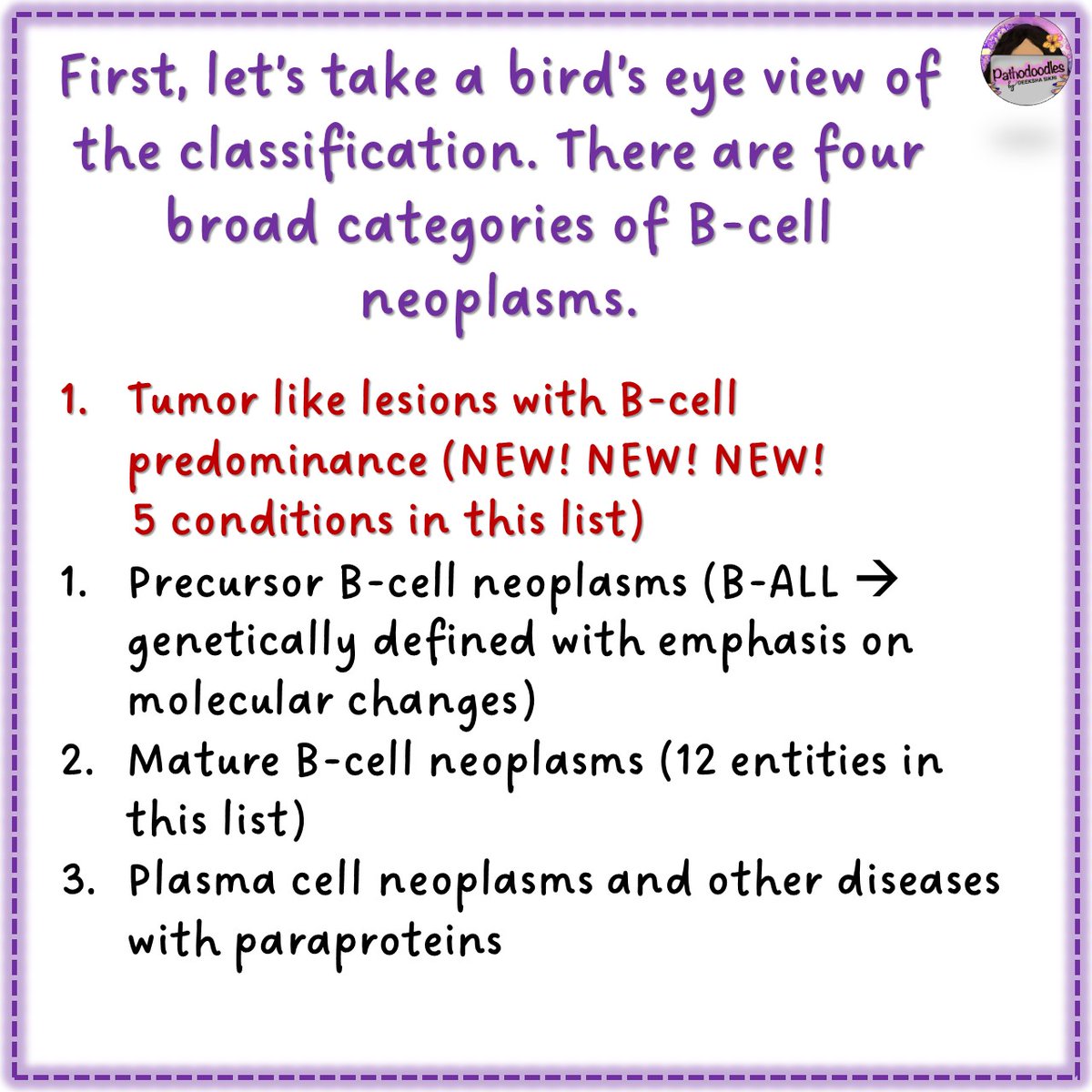 Pathodoodles by DEEKSHA SIKRI

First, let's take a bird's eye view of the classification. There are four broad categories of B-cell neoplasms.

1. Tumor like lesions with B-cell predominance (NEW! NEW! NEW! 5 conditions in this list)
1. Precursor B-cell neoplasms (B-ALL → genetically defined with emphasis on molecular changes)
2. Mature B-cell neoplasms (12 entities in this list)
3. Plasma cell neoplasms and other diseases with paraproteins